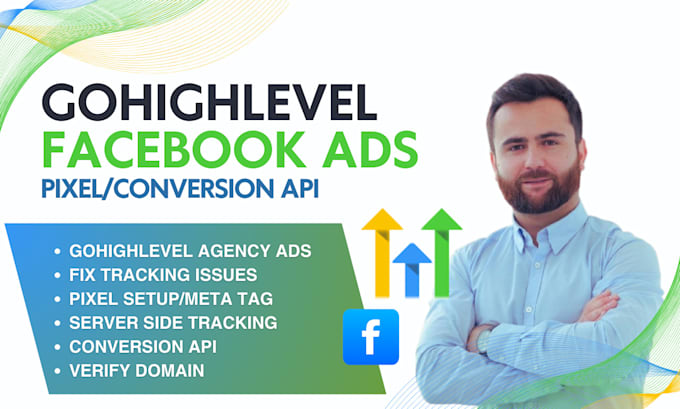 GOHIGHLEVEL
FACEBOOK ADS
PIXEL/CONVERSION API

• GOHIGHLEVEL AGENCY ADS
• FIX TRACKING ISSUES
• PIXEL SETUP/META TAG
• SERVER SIDE TRACKING
• CONVERSION API
• VERIFY DOMAIN

f